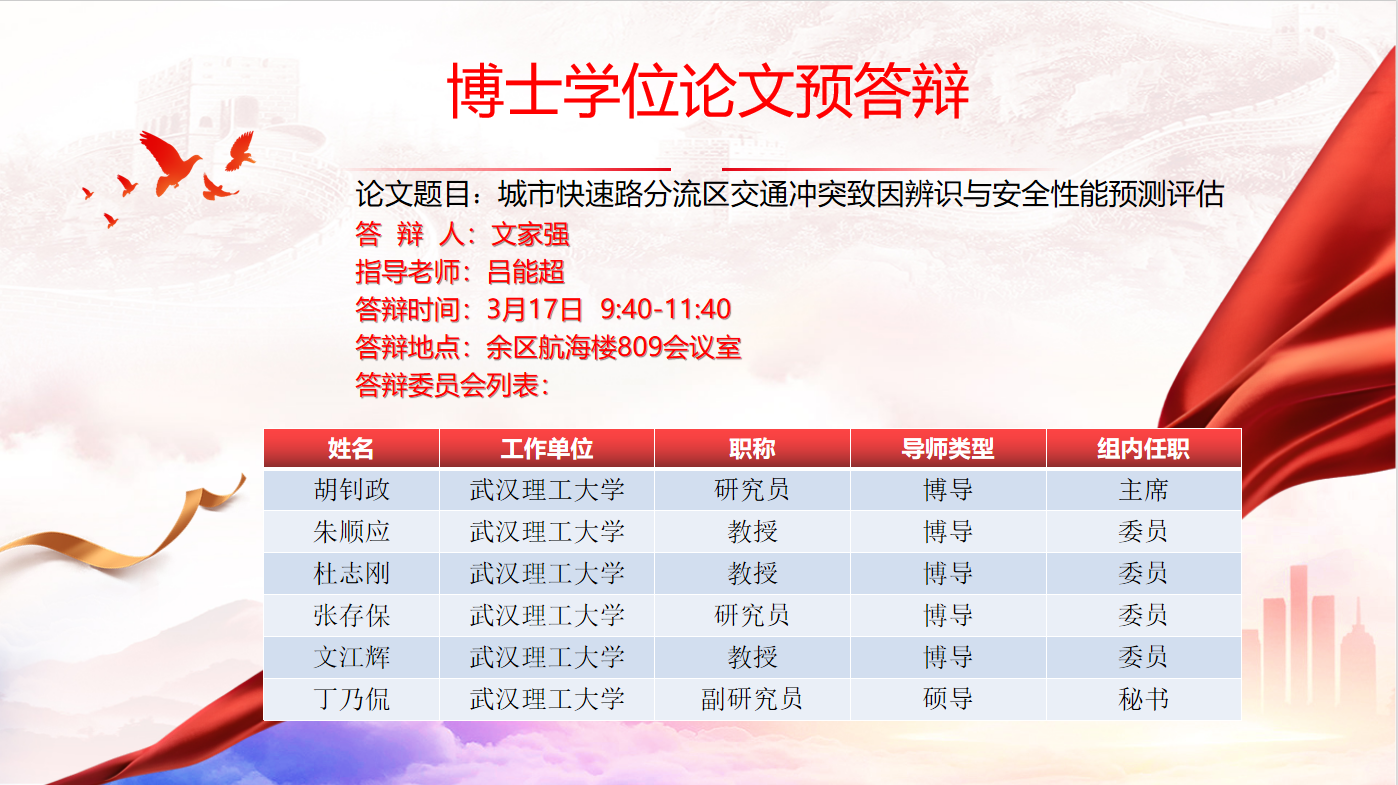 博士学位论文预答辩

论文题目：城市快速路分流区交通冲突致因辨识与安全性能预测评估
答 辩 人：文家强
指导老师：吕能超
答辩时间：3月17日 9:40-11:40
答辩地点：余区航海楼809会议室
答辩委员会列表：

| 姓名 | 工作单位 | 职称 | 导师类型 | 组内任职 |
|---|---|---|---|---|
| 胡钊政 | 武汉理工大学 | 研究员 | 博导 | 主席 |
| 朱顺应 | 武汉理工大学 | 教授 | 博导 | 委员 |
| 杜志刚 | 武汉理工大学 | 教授 | 博导 | 委员 |
| 张存保 | 武汉理工大学 | 研究员 | 博导 | 委员 |
| 文江辉 | 武汉理工大学 | 教授 | 博导 | 委员 |
| 丁乃侃 | 武汉理工大学 | 副研究员 | 硕导 | 秘书 |